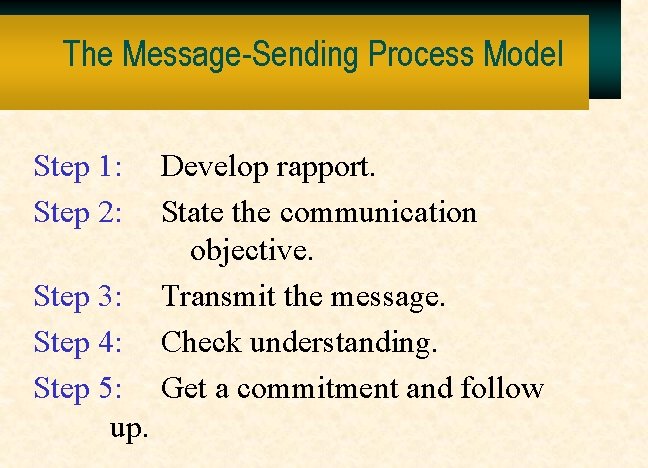 The Message-Sending Process Model

Step 1: Develop rapport.

Step 2: State the communication objective.

Step 3: Transmit the message.

Step 4: Check understanding.

Step 5: Get a commitment and follow up.